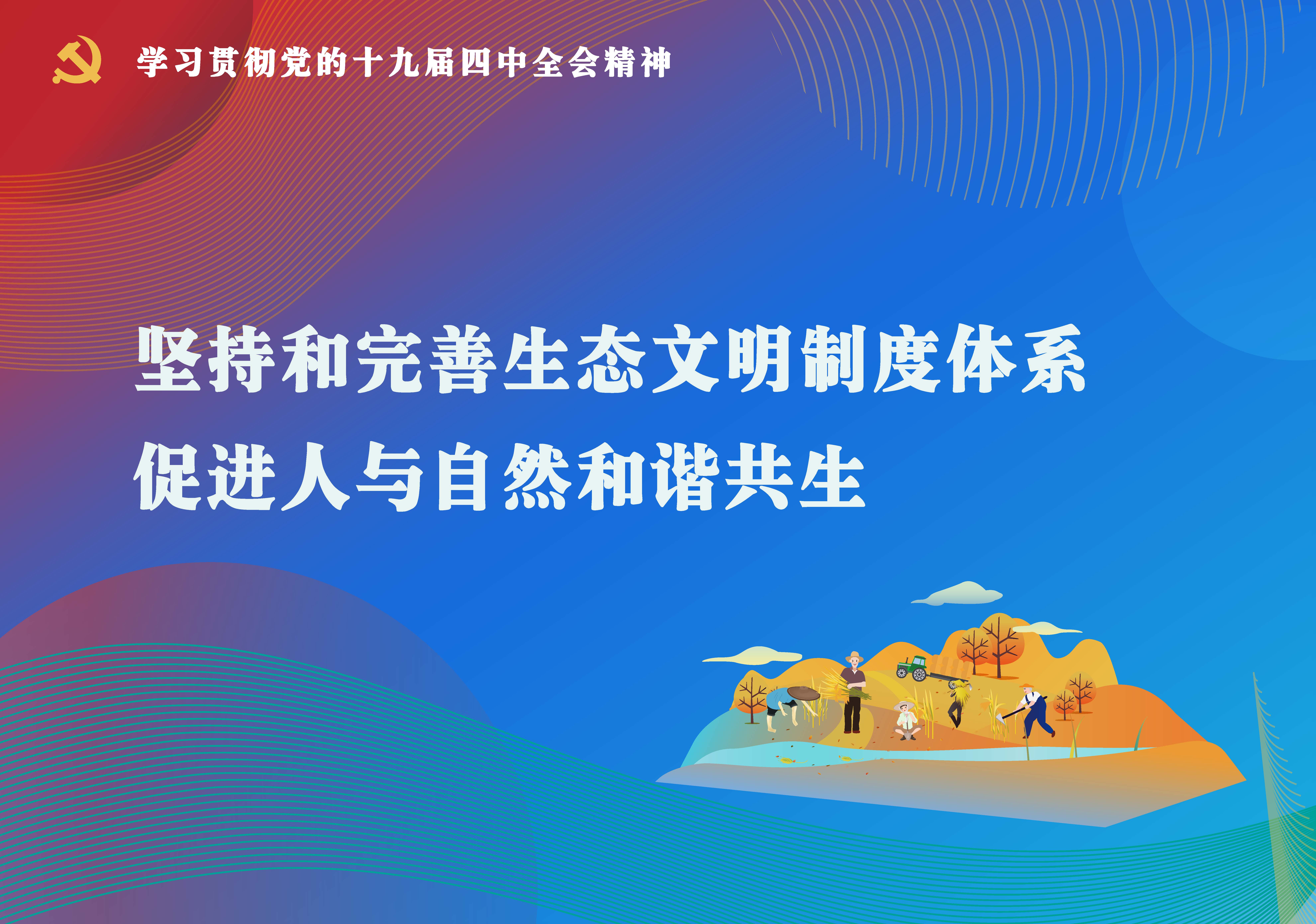 学习贯彻党的十九届四中全会精神

坚持和完善生态文明制度体系
促进人与自然和谐共生